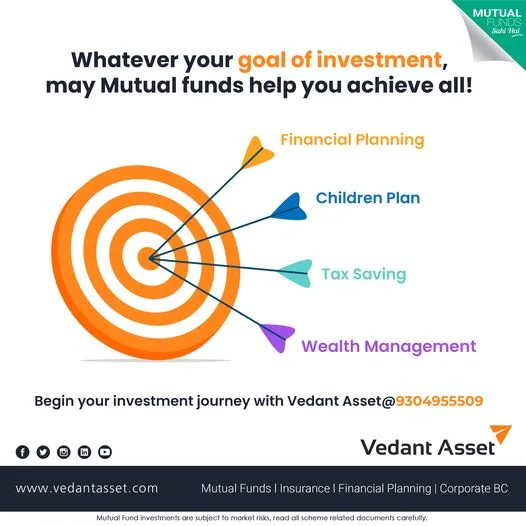 MUTUAL FUNDS Sahi Hai

Whatever your goal of investment, may Mutual funds help you achieve all!

Financial Planning

Children Plan

Tax Saving

Wealth Management

Begin your investment journey with Vedant Asset@9304955509

Vedant Asset

www.vedantasset.com

Mutual Funds | Insurance | Financial Planning | Corporate BC

Mutual Fund investments are subject to market risks, read all scheme related documents carefully.